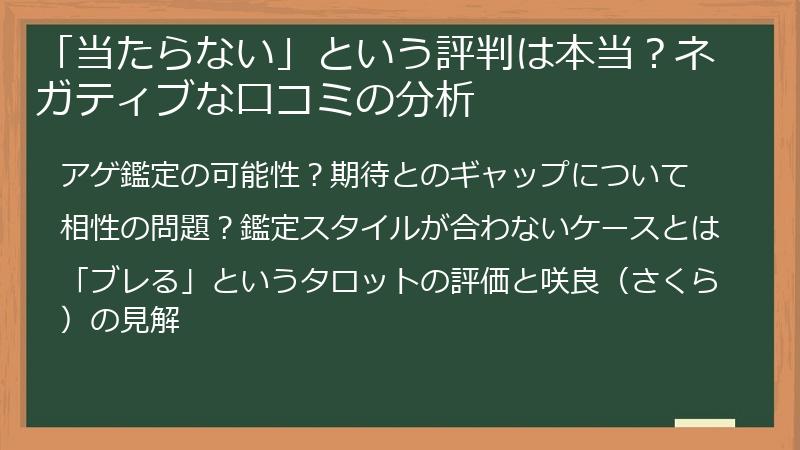 「当たらない」という評判は本当？ネガティブな口コミの分析

アゲ鑑定の可能性？期待とのギャップについて

相性の問題？鑑定スタイルが合わないケースとは

「ブレる」というタロットの評価と咲良（さくら）の見解